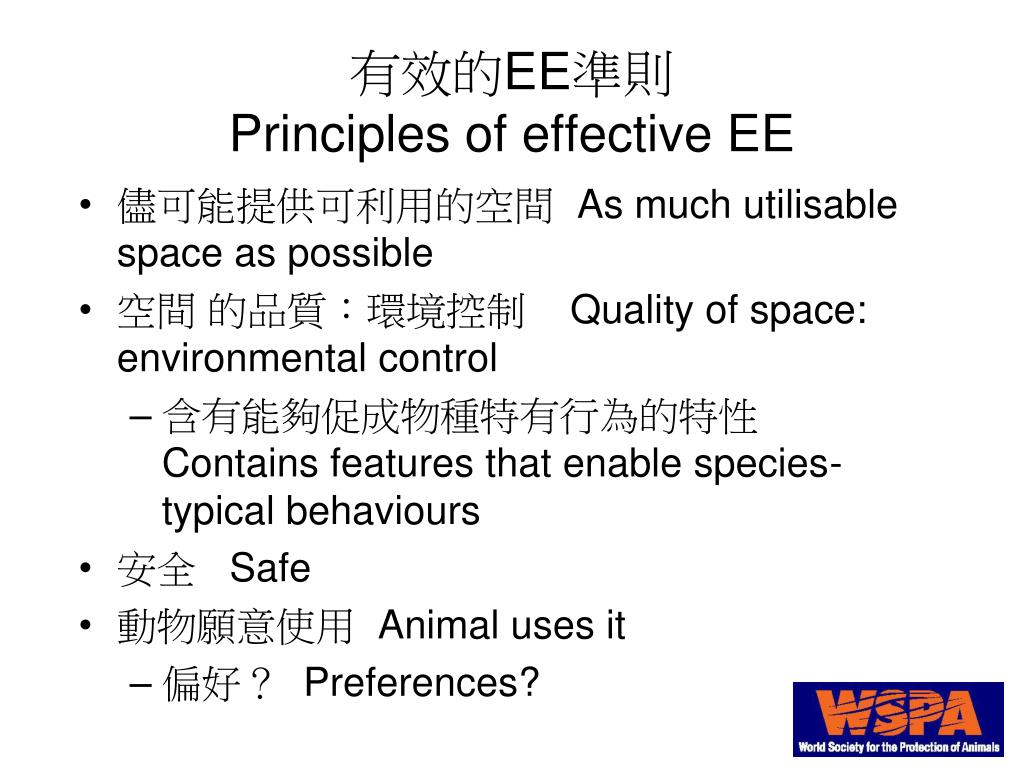 有效的EE準則
Principles of effective EE

• 儘可能提供可利用的空間 As much utilisable space as possible
• 空間 的品質：環境控制 Quality of space: environmental control
– 含有能夠促成物種特有行為的特性 Contains features that enable species-typical behaviours
• 安全 Safe
• 動物願意使用 Animal uses it
– 偏好？ Preferences?

WSPA
World Society for the Protection of Animals